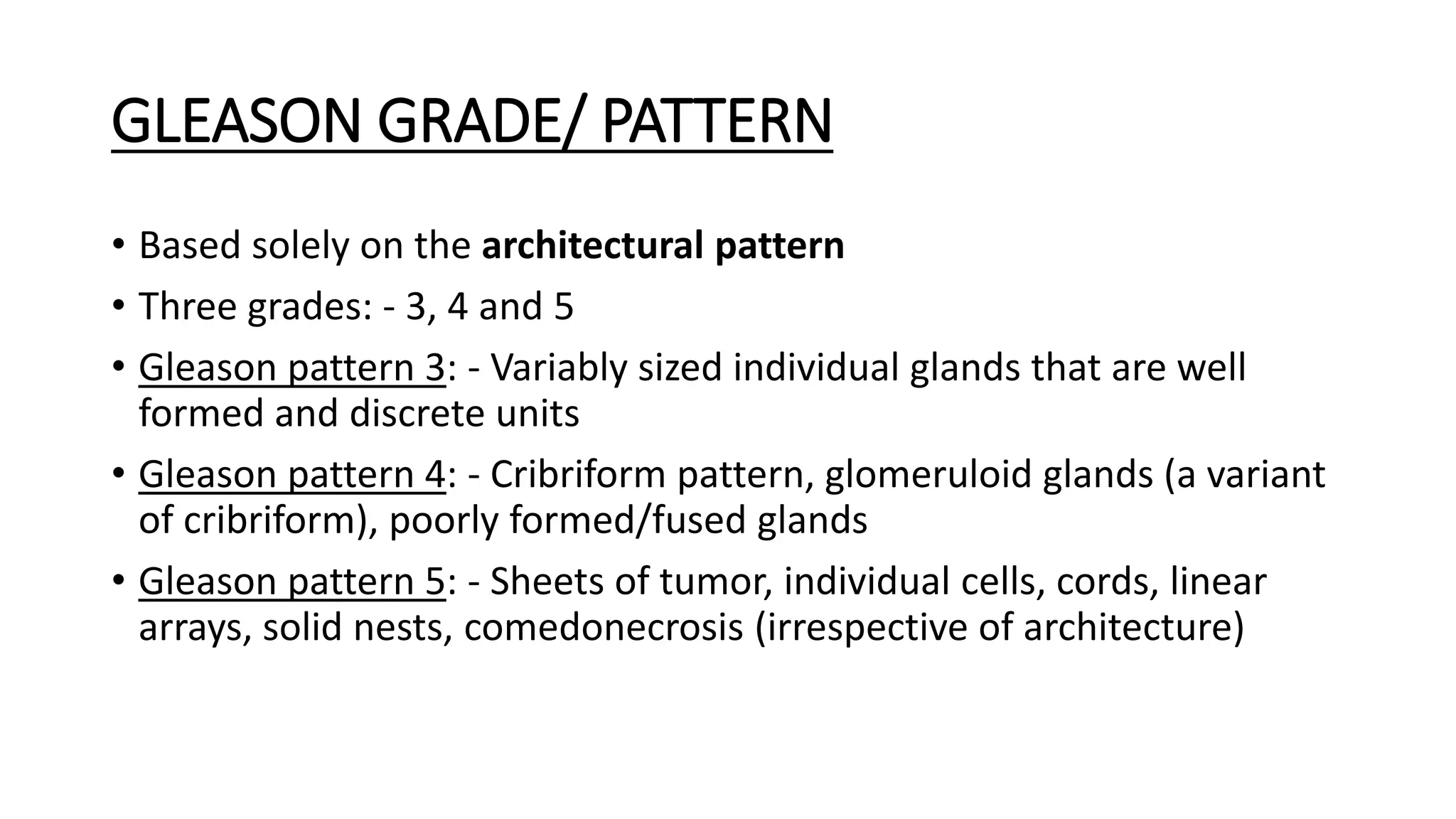 GLEASON GRADE/ PATTERN

• Based solely on the architectural pattern

• Three grades: - 3, 4 and 5

• Gleason pattern 3: - Variably sized individual glands that are well formed and discrete units

• Gleason pattern 4: - Cribriform pattern, glomeruloid glands (a variant of cribriform), poorly formed/fused glands

• Gleason pattern 5: - Sheets of tumor, individual cells, cords, linear arrays, solid nests, comedonecrosis (irrespective of architecture)